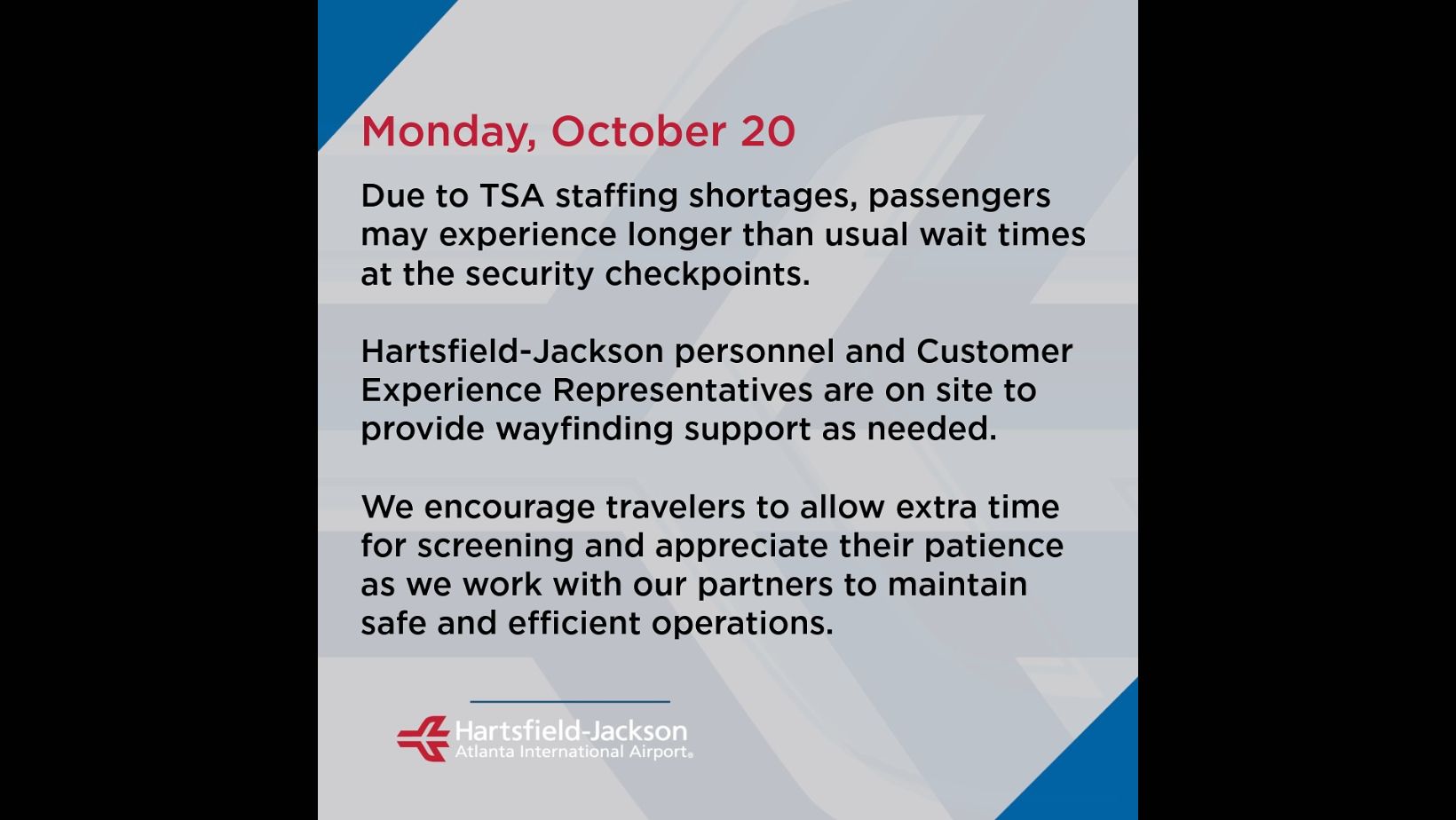 Monday, October 20

Due to TSA staffing shortages, passengers may experience longer than usual wait times at the security checkpoints.

Hartsfield-Jackson personnel and Customer Experience Representatives are on site to provide wayfinding support as needed.

We encourage travelers to allow extra time for screening and appreciate their patience as we work with our partners to maintain safe and efficient operations.

Hartsfield-Jackson
Atlanta International Airport®